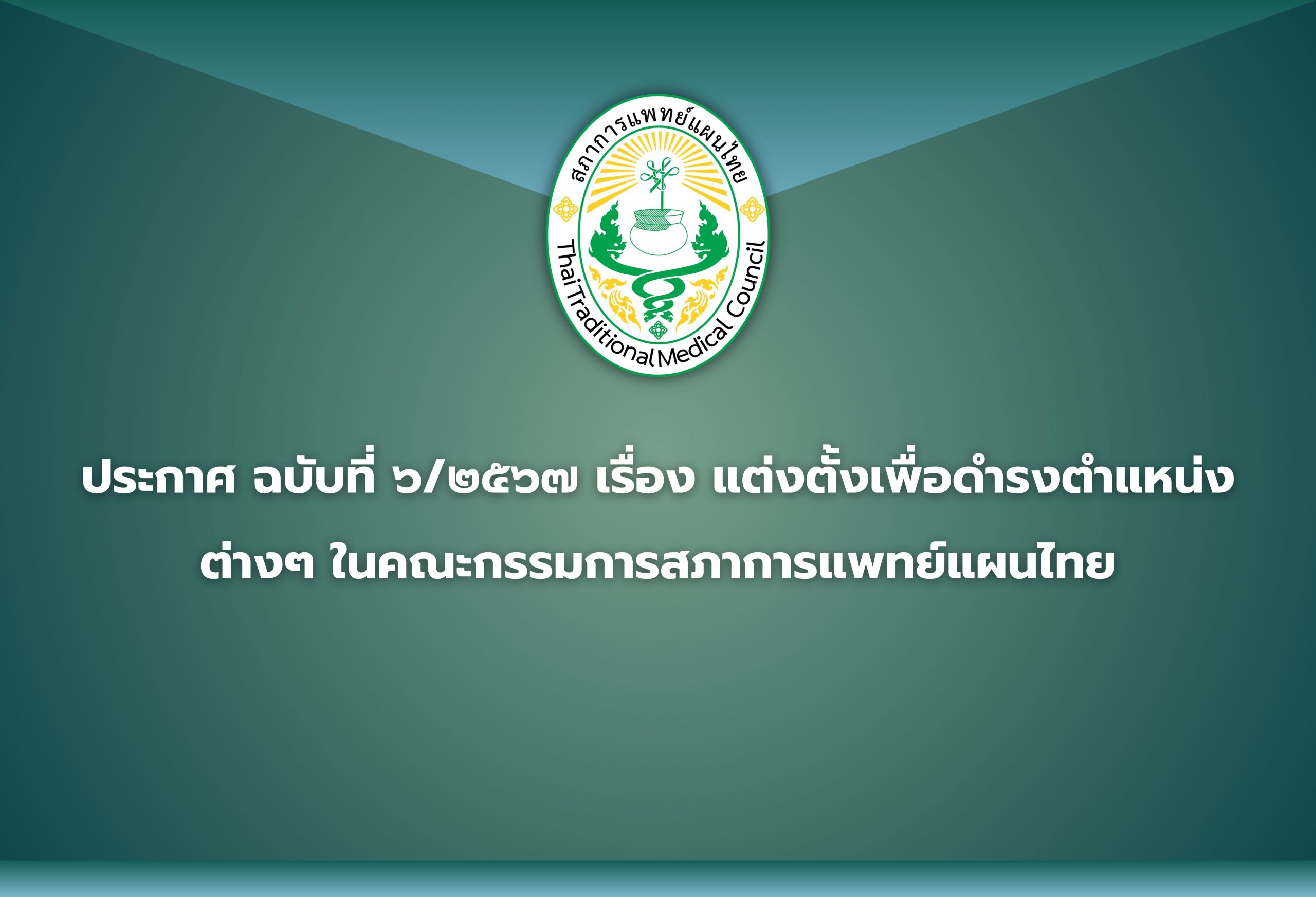 สภาการแพทย์แผนไทย

Thai Traditional Medical Council

ประกาศ ฉบับที่ ๖/๒๕๖๗ เรื่อง แต่งตั้งเพื่อดำรงตำแหน่งต่างๆ ในคณะกรรมการสภาการแพทย์แผนไทย